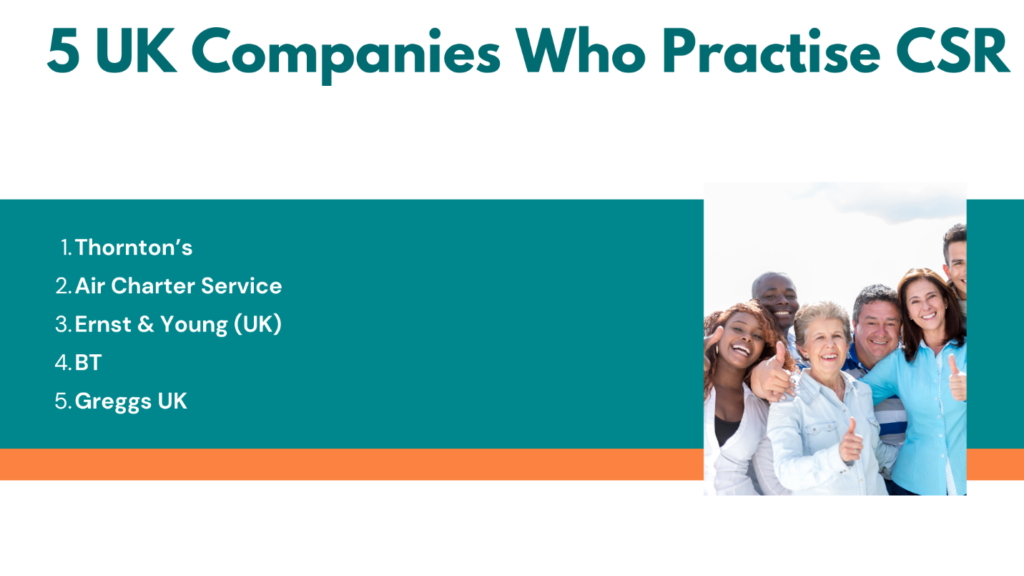 5 UK Companies Who Practise CSR

1. Thornton's
2. Air Charter Service
3. Ernst & Young (UK)
4. BT
5. Greggs UK